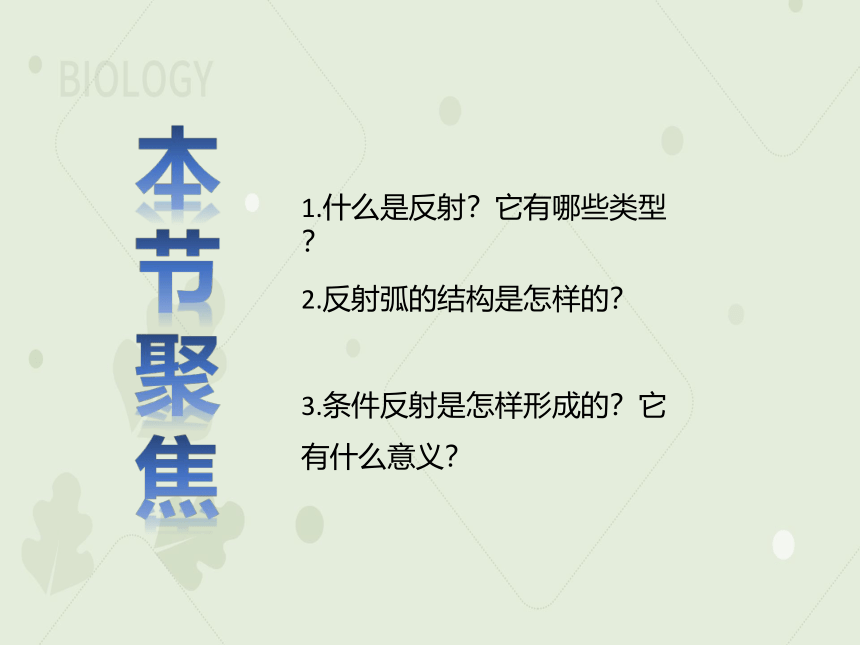 BIOLOGY

本节聚焦

1.什么是反射？它有哪些类型？

2.反射弧的结构是怎样的?

3.条件反射是怎样形成的？它有什么意义?